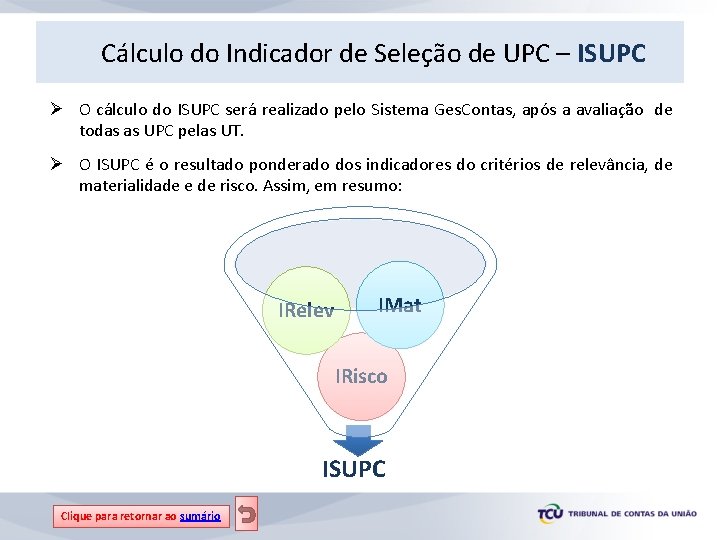 Cálculo do Indicador de Seleção de UPC – ISUPC

➢ O cálculo do ISUPC será realizado pelo Sistema GesContas, após a avaliação de todas as UPC pelas UT.

➢ O ISUPC é o resultado ponderado dos indicadores do critérios de relevância, de materialidade e de risco. Assim, em resumo:

IRelev

IMat

IRisco

ISUPC

Clique para retornar ao sumário

TCU TRIBUNAL DE CONTAS DA UNIÃO